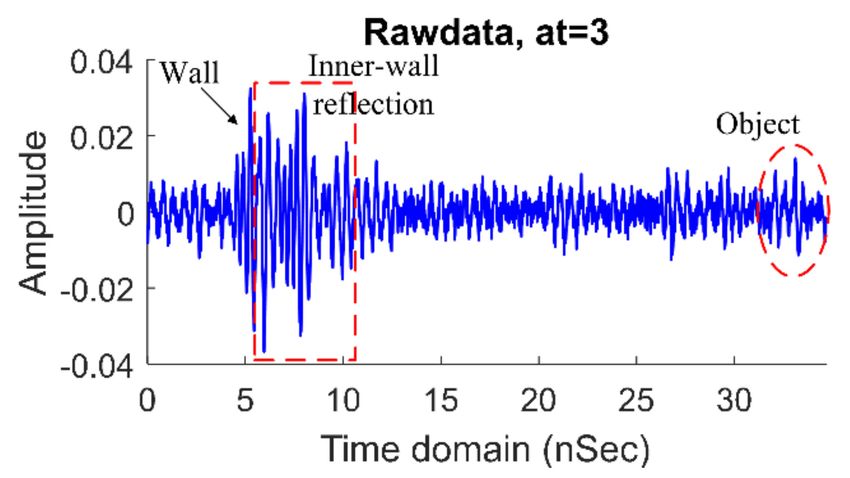 Rawdata, at=3

Wall

Inner-wall reflection

Object

Amplitude

0.04
0.02
0
-0.02
-0.04

0 5 10 15 20 25 30

Time domain (nSec)